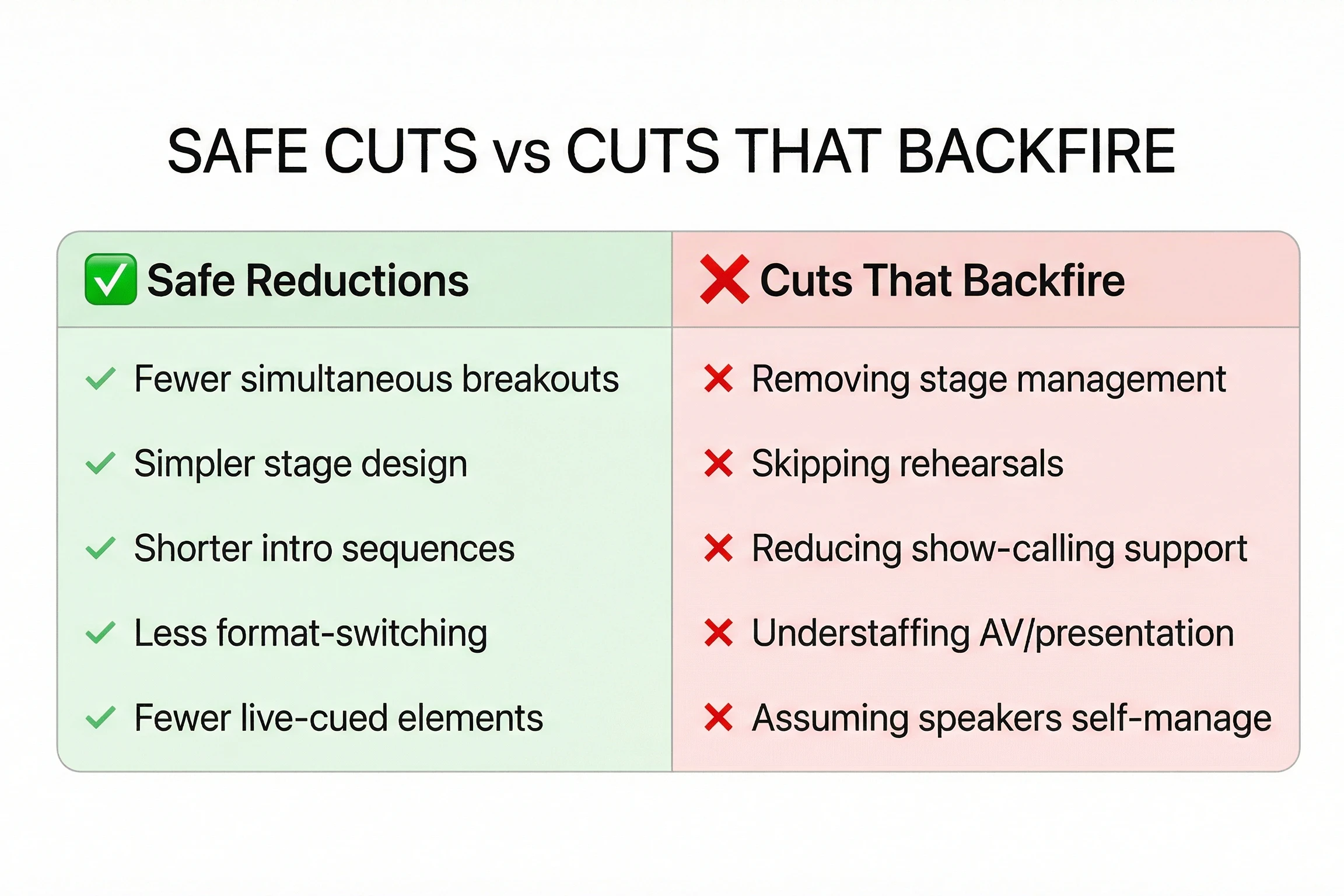 SAFE CUTS vs CUTS THAT BACKFIRE

| ✅ Safe Reductions | ❌ Cuts That Backfire |
|---|---|
| ✓ Fewer simultaneous breakouts | ✗ Removing stage management |
| ✓ Simpler stage design | ✗ Skipping rehearsals |
| ✓ Shorter intro sequences | ✗ Reducing show-calling support |
| ✓ Less format-switching | ✗ Understaffing AV/presentation |
| ✓ Fewer live-cued elements | ✗ Assuming speakers self-manage |